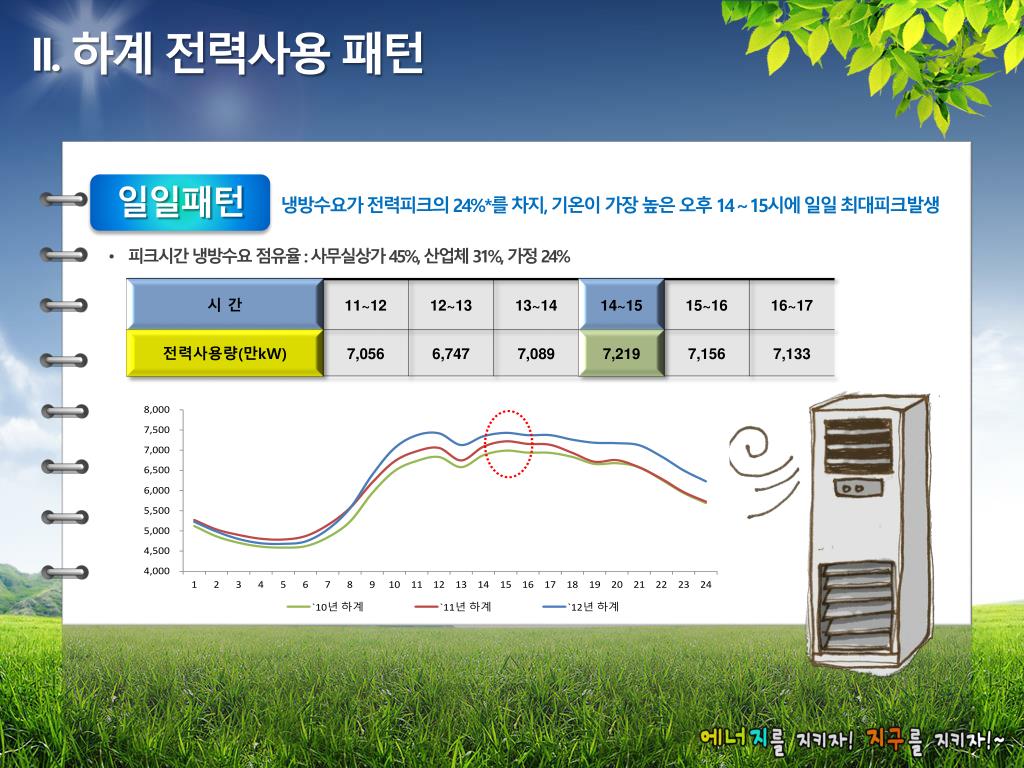 II. 하계 전력사용 패턴

일일패턴

냉방수요가 전력피크의 24%*를 차지, 기온이 가장 높은 오후 14 ~ 15시에 일일 최대피크발생

• 피크시간 냉방수요 점유율 : 사무실상가 45%, 산업체 31%, 가정 24%

| 시 간 | 11~12 | 12~13 | 13~14 | 14~15 | 15~16 | 16~17 |
|---|---|---|---|---|---|---|
| 전력사용량(만kW) | 7,056 | 6,747 | 7,089 | 7,219 | 7,156 | 7,133 |

8,000
7,500
7,000
6,500
6,000
5,500
5,000
4,500
4,000
1 2 3 4 5 6 7 8 9 10 11 12 13 14 15 16 17 18 19 20 21 22 23 24
`10년 하계 `11년 하계 `12년 하계

에너지를 지키자! 지구를 지키자!~